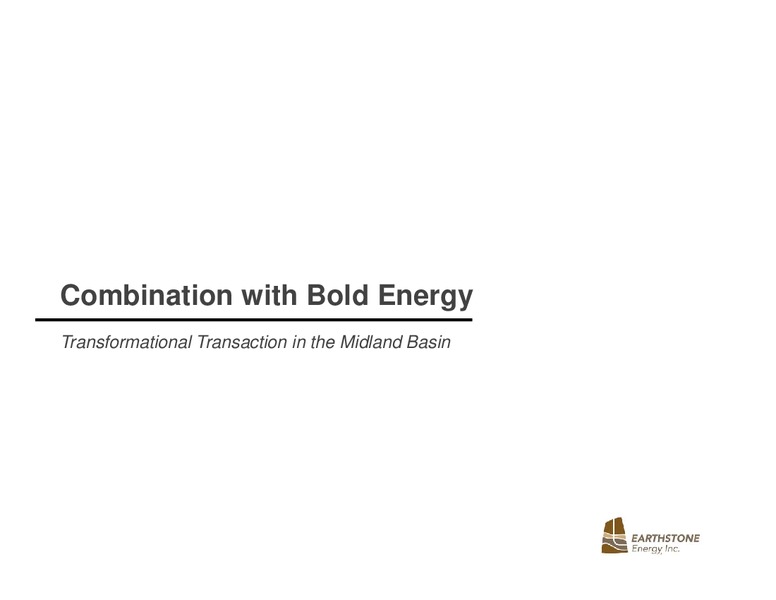 Combination with Bold Energy

Transformational Transaction in the Midland Basin

EARTHSTONE
Energy, Inc.